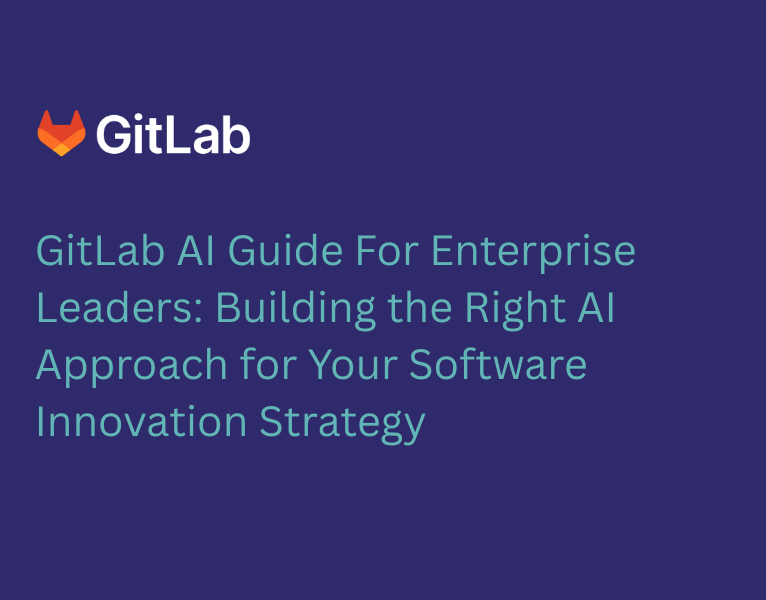 GitLab

GitLab AI Guide For Enterprise Leaders: Building the Right AI Approach for Your Software Innovation Strategy